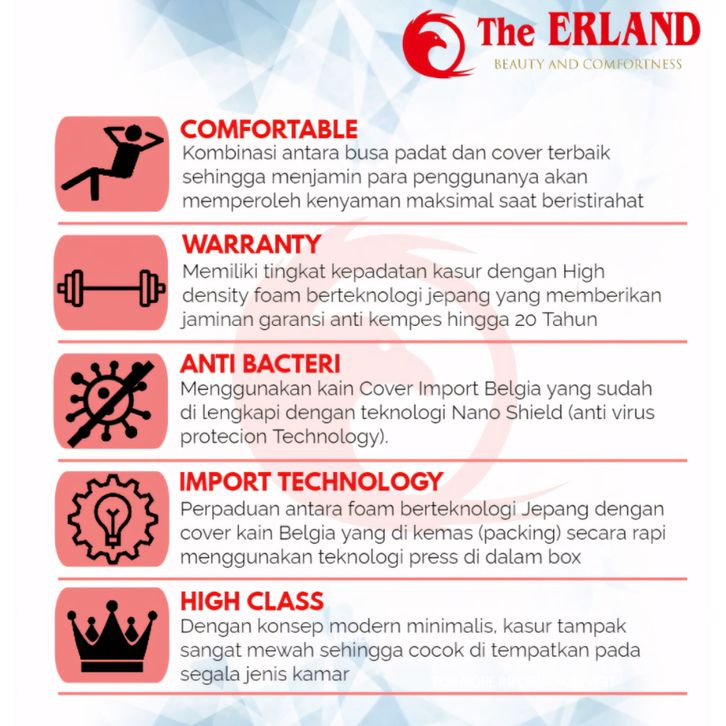 The ERLAND
BEAUTY AND COMFORTNESS

COMFORTABLE
Kombinasi antara busa padat dan cover terbaik sehingga menjamin para penggunanya akan memperoleh kenyaman maksimal saat beristirahat

WARRANTY
Memiliki tingkat kepadatan kasur dengan High density foam berteknologi jepang yang memberikan jaminan garansi anti kempes hingga 20 Tahun

ANTI BACTERI
Menggunakan kain Cover Import Belgia yang sudah di lengkapi dengan teknologi Nano Shield (anti virus protecion Technology).

IMPORT TECHNOLOGY
Perpaduan antara foam berteknologi Jepang dengan cover kain Belgia yang di kemas (packing) secara rapi menggunakan teknologi press di dalam box

HIGH CLASS
Dengan konsep modern minimalis, kasur tampak sangat mewah sehingga cocok di tempatkan pada segala jenis kamar